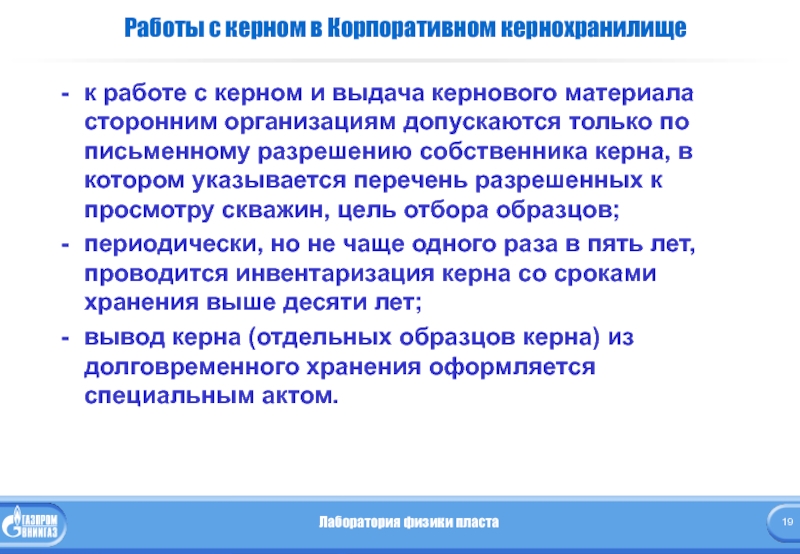 Работы с керном в Корпоративном кернохранилище

- к работе с керном и выдача кернового материала сторонним организациям допускаются только по письменному разрешению собственника керна, в котором указывается перечень разрешенных к просмотру скважин, цель отбора образцов;
- периодически, но не чаще одного раза в пять лет, проводится инвентаризация керна со сроками хранения выше десяти лет;
- вывод керна (отдельных образцов керна) из долговременного хранения оформляется специальным актом.

ГАЗПРОМ ВНИИГАЗ

Лаборатория физики пласта

19